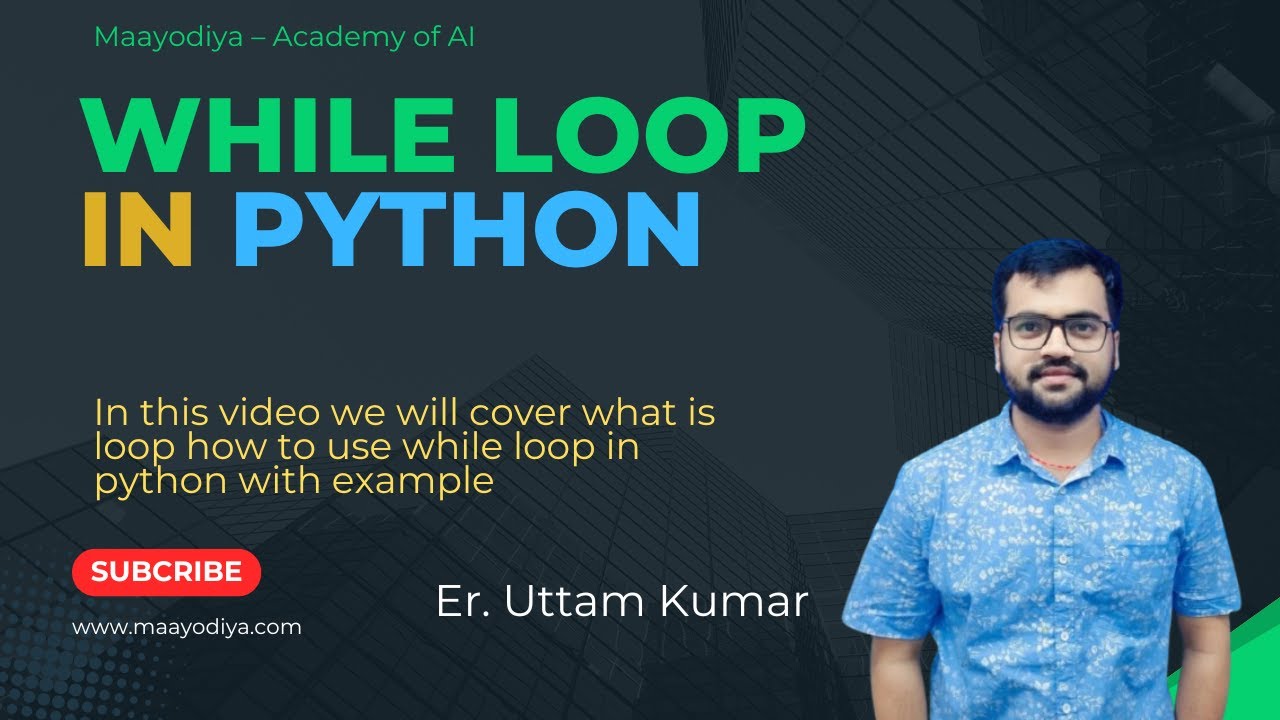 Maayodiya – Academy of AI

WHILE LOOP IN PYTHON

In this video we will cover what is loop how to use while loop in python with example

SUBCRIBE

www.maayodiya.com

Er. Uttam Kumar